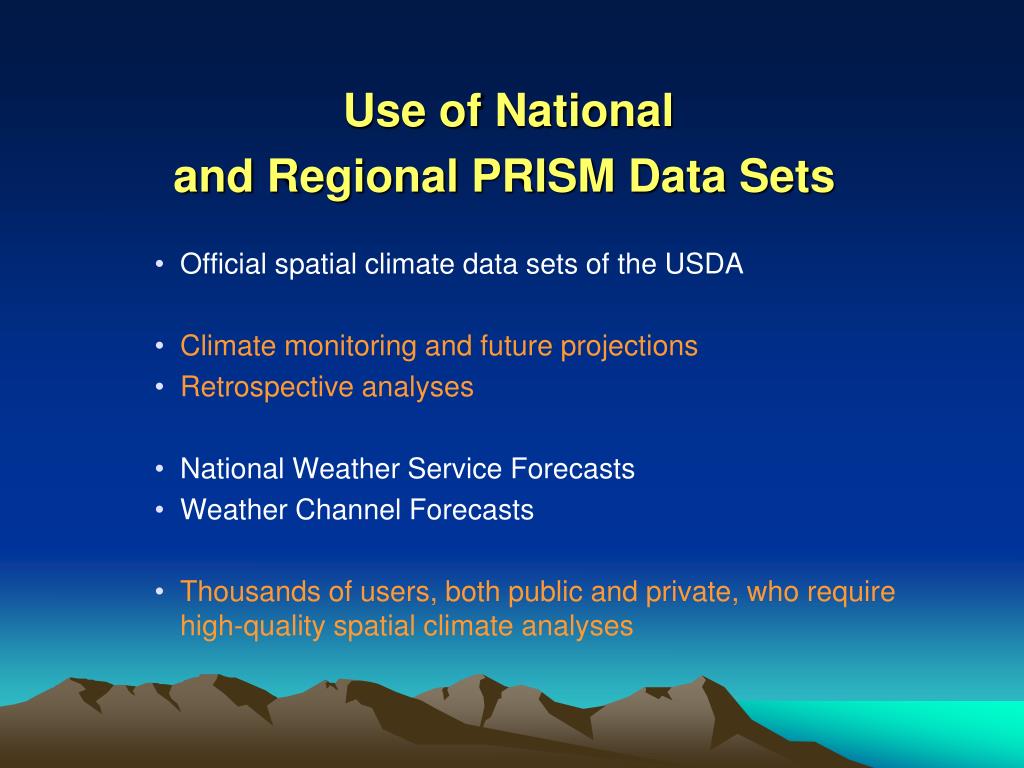 Use of National
and Regional PRISM Data Sets

• Official spatial climate data sets of the USDA

• Climate monitoring and future projections
• Retrospective analyses

• National Weather Service Forecasts
• Weather Channel Forecasts

• Thousands of users, both public and private, who require high-quality spatial climate analyses